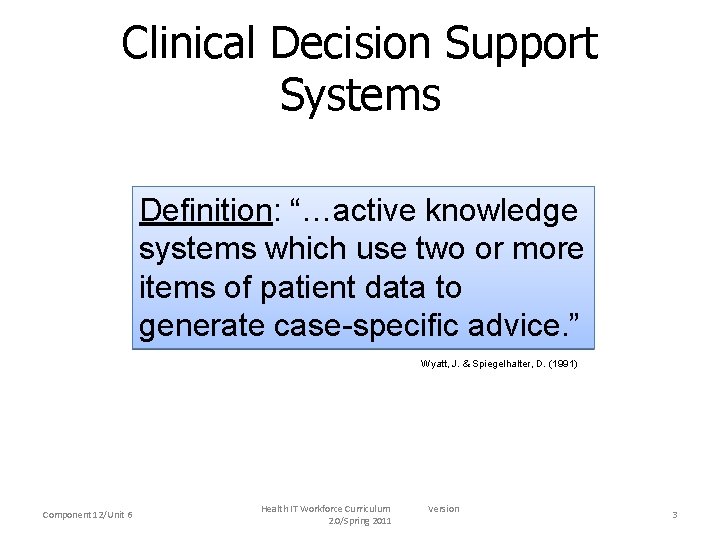 Clinical Decision Support Systems

Definition: “…active knowledge systems which use two or more items of patient data to generate case-specific advice.”

Wyatt, J. & Spiegelhalter, D. (1991)

Component 12/Unit 6

Health IT Workforce Curriculum Version 2.0/Spring 2011

3